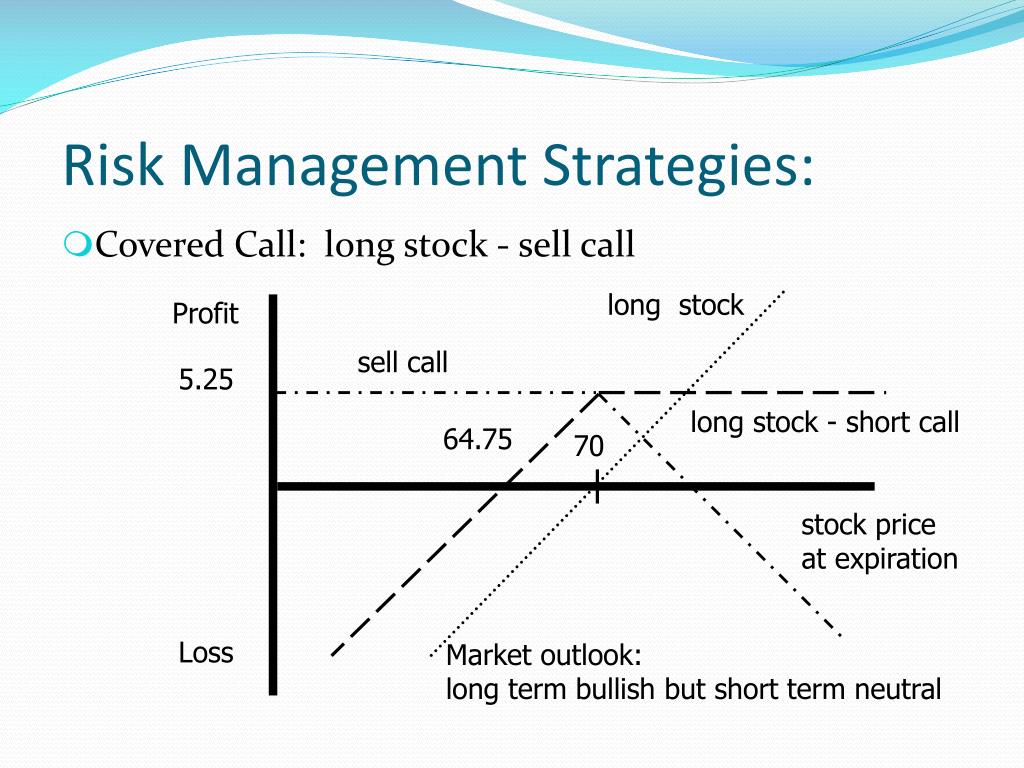 Risk Management Strategies:

Covered Call: long stock - sell call

Profit

long stock

sell call

5.25

long stock - short call

64.75

70

stock price at expiration

Loss

Market outlook:
long term bullish but short term neutral